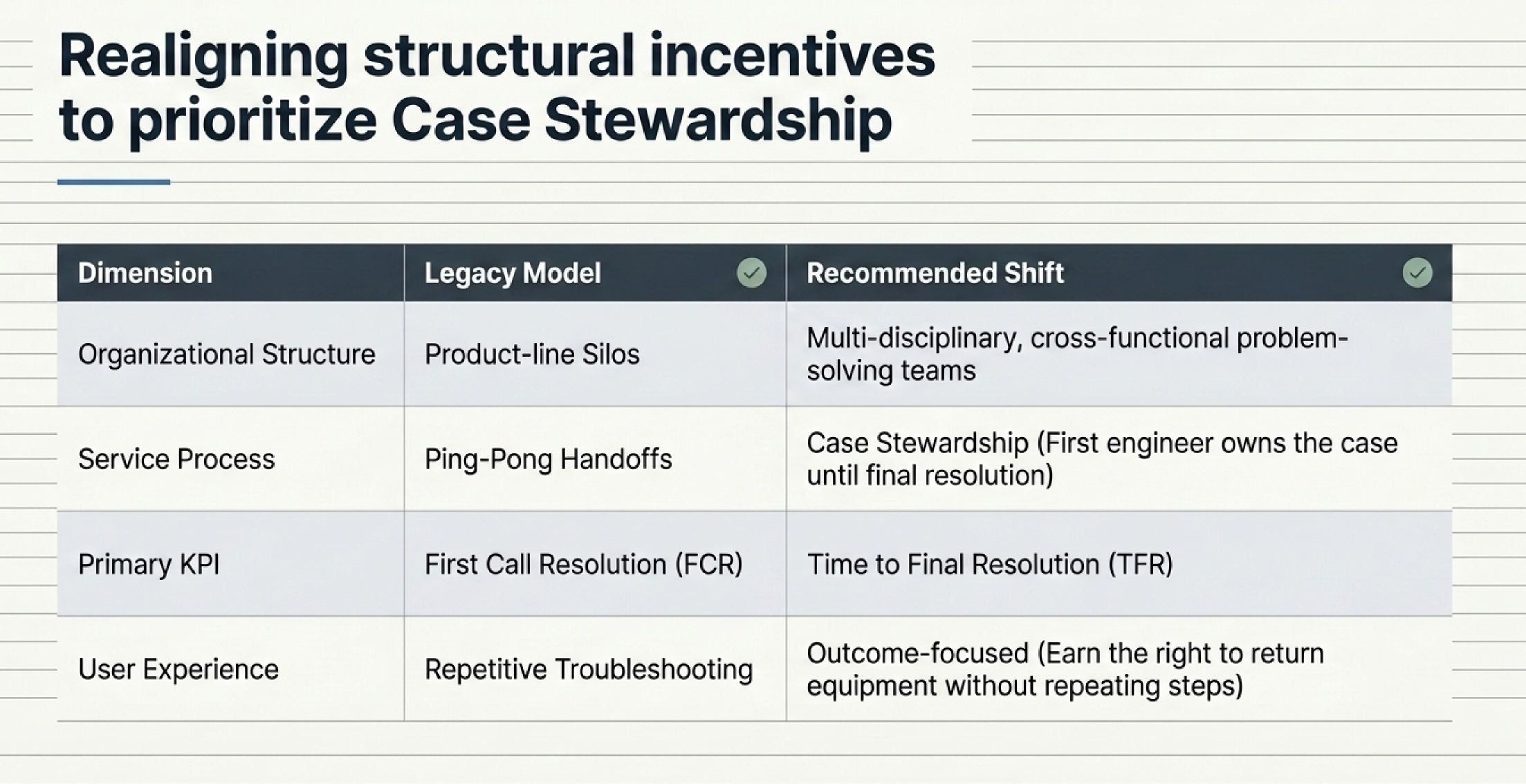 Realigning structural incentives to prioritize Case Stewardship

| Dimension | Legacy Model | Recommended Shift |
|---|---|---|
| Organizational Structure | Product-line Silos | Multi-disciplinary, cross-functional problem-solving teams |
| Service Process | Ping-Pong Handoffs | Case Stewardship (First engineer owns the case until final resolution) |
| Primary KPI | First Call Resolution (FCR) | Time to Final Resolution (TFR) |
| User Experience | Repetitive Troubleshooting | Outcome-focused (Earn the right to return equipment without repeating steps) |